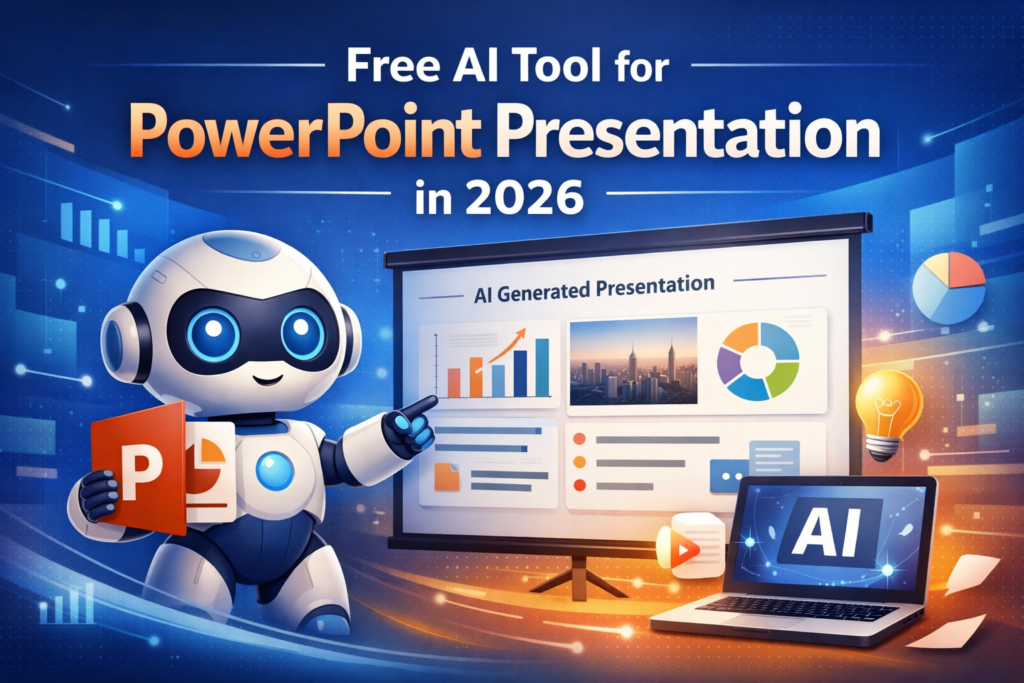 Free AI Tool for
PowerPoint Presentation
in 2026

AI Generated Presentation

P

AI